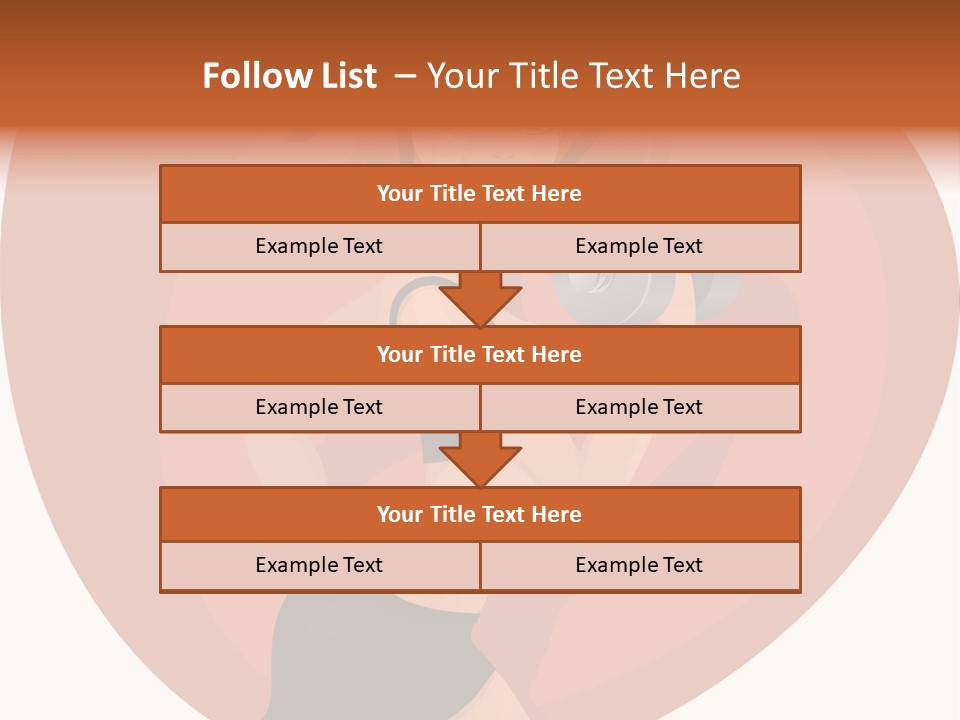 Follow List – Your Title Text Here

Your Title Text Here

Example Text

Example Text

Your Title Text Here

Example Text

Example Text

Your Title Text Here

Example Text

Example Text